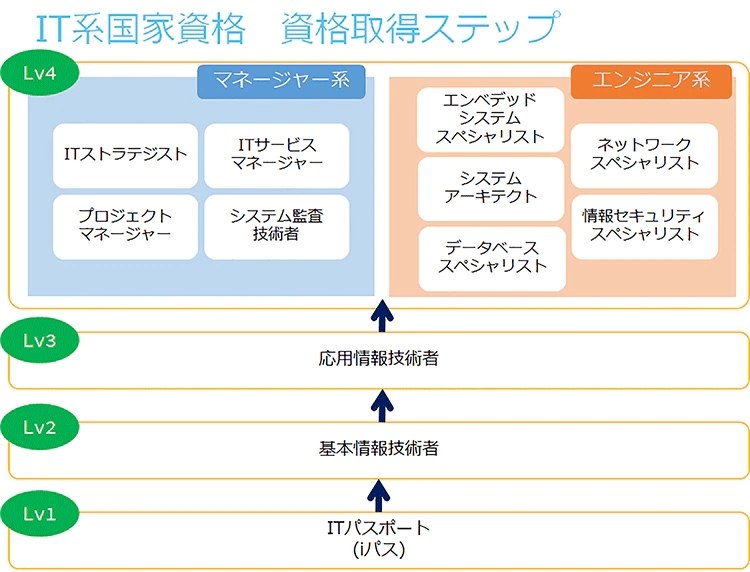 IT系国家資格　資格取得ステップ

Lv4

マネージャー系

ITストラテジスト

ITサービスマネージャー

プロジェクトマネージャー

システム監査技術者

エンジニア系

エンベデッドシステムスペシャリスト

システムアーキテクト

データベーススペシャリスト

ネットワークスペシャリスト

情報セキュリティスペシャリスト

Lv3

応用情報技術者

Lv2

基本情報技術者

Lv1

ITパスポート
(iパス)